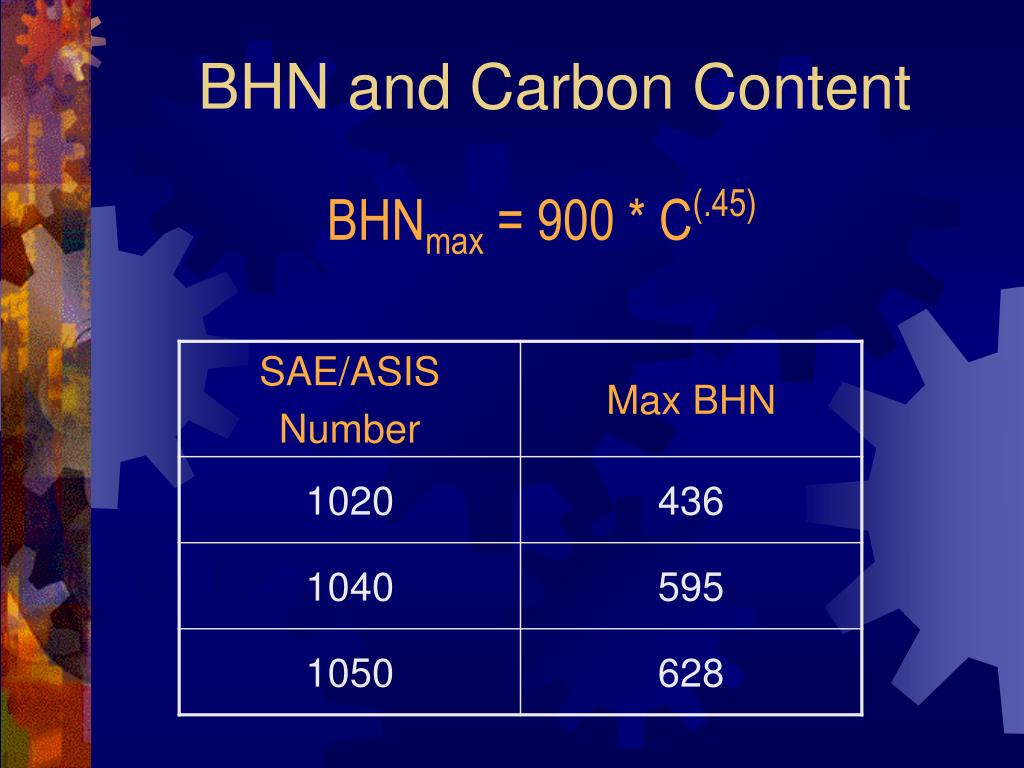 BHN and Carbon Content

$BHN_{max} = 900 * C^{(.45)}$

| SAE/ASIS Number | Max BHN |
|---|---|
| 1020 | 436 |
| 1040 | 595 |
| 1050 | 628 |